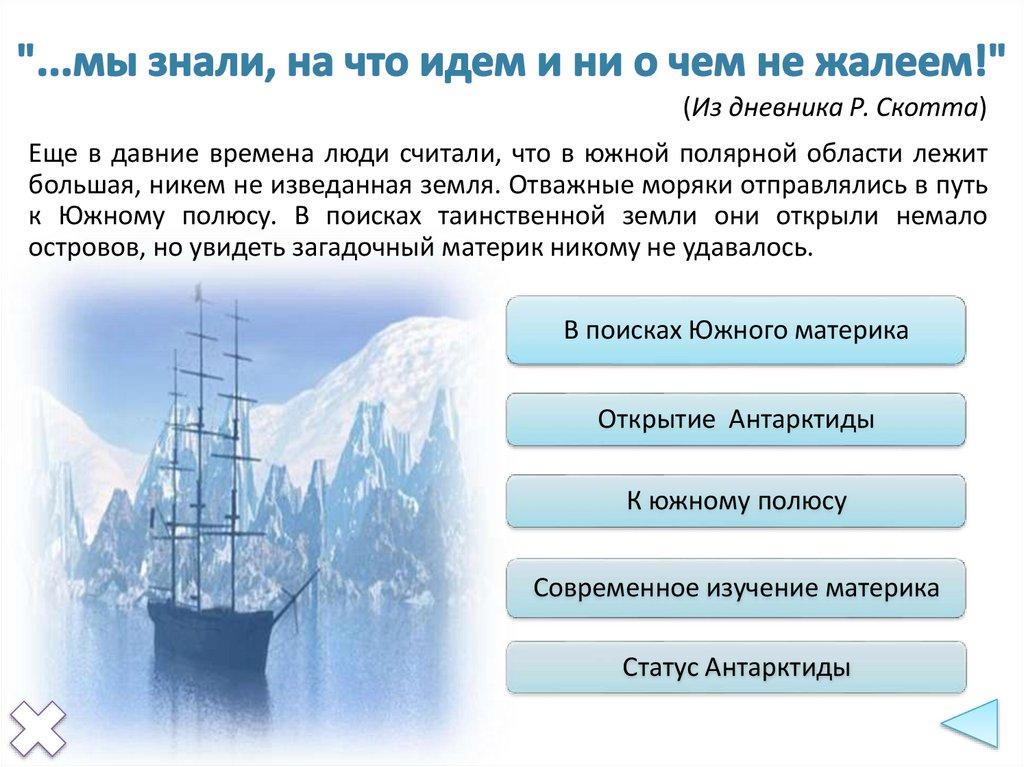 "...мы знали, на что идем и ни о чем не жалеем!"

(Из дневника Р. Скотта)

Еще в давние времена люди считали, что в южной полярной области лежит большая, никем не изведанная земля. Отважные моряки отправлялись в путь к Южному полюсу. В поисках таинственной земли они открыли немало островов, но увидеть загадочный материк никому не удавалось.

В поисках Южного материка

Открытие Антарктиды

К южному полюсу

Современное изучение материка

Статус Антарктиды